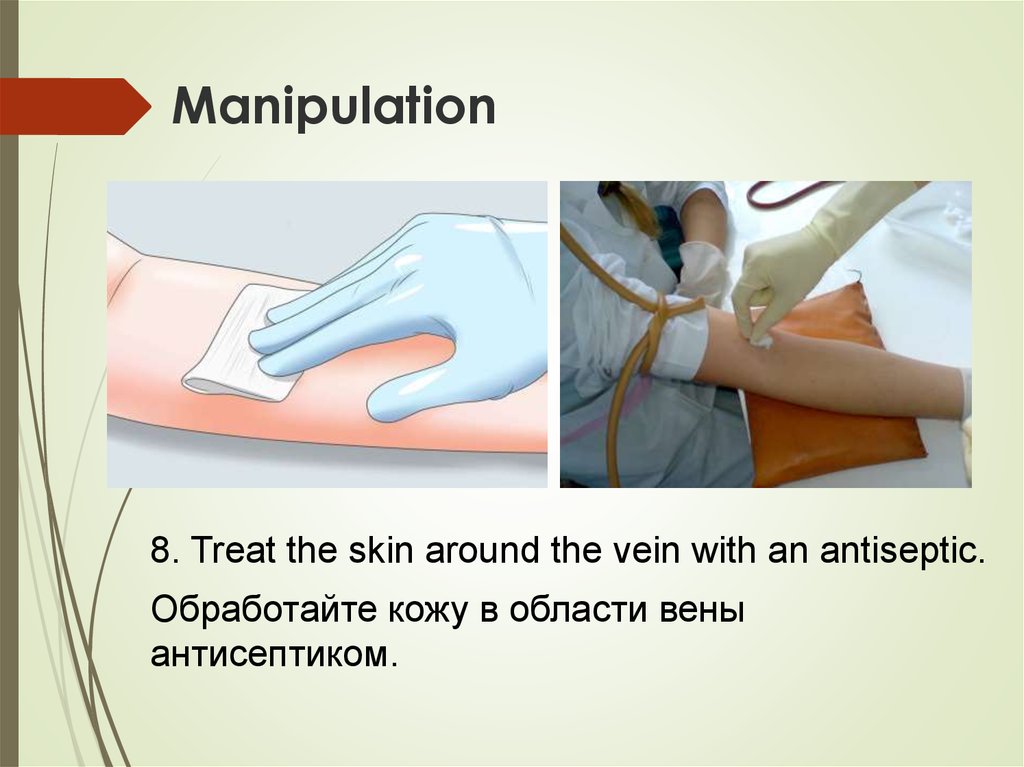 Manipulation

8. Treat the skin around the vein with an antiseptic.

Обработайте кожу в области вены антисептиком.